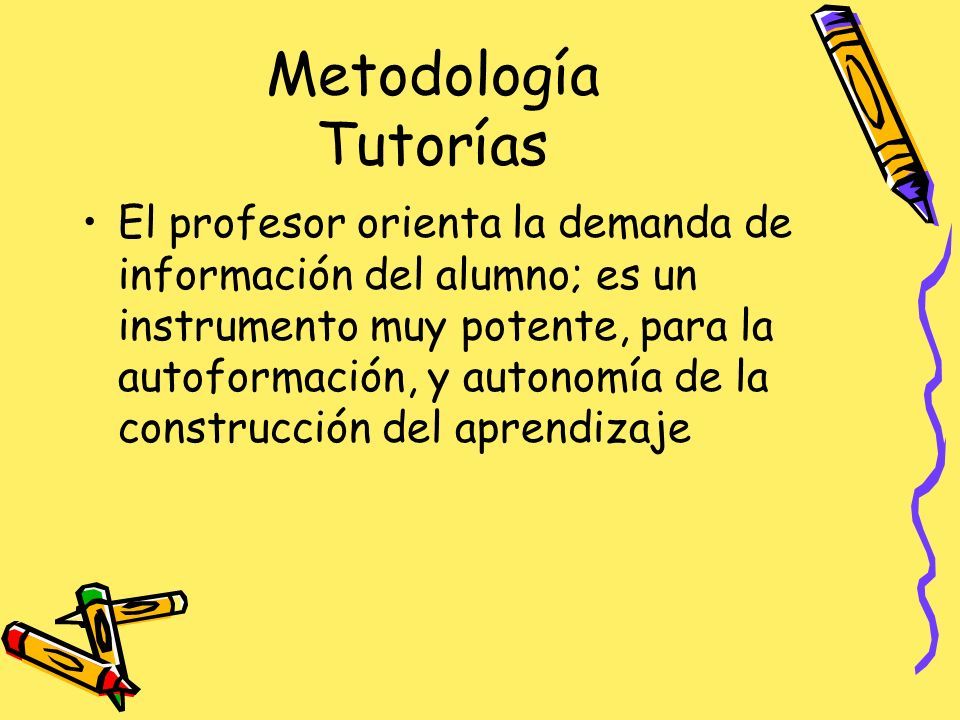 Metodología
Tutorías

• El profesor orienta la demanda de información del alumno; es un instrumento muy potente, para la autoformación, y autonomía de la construcción del aprendizaje